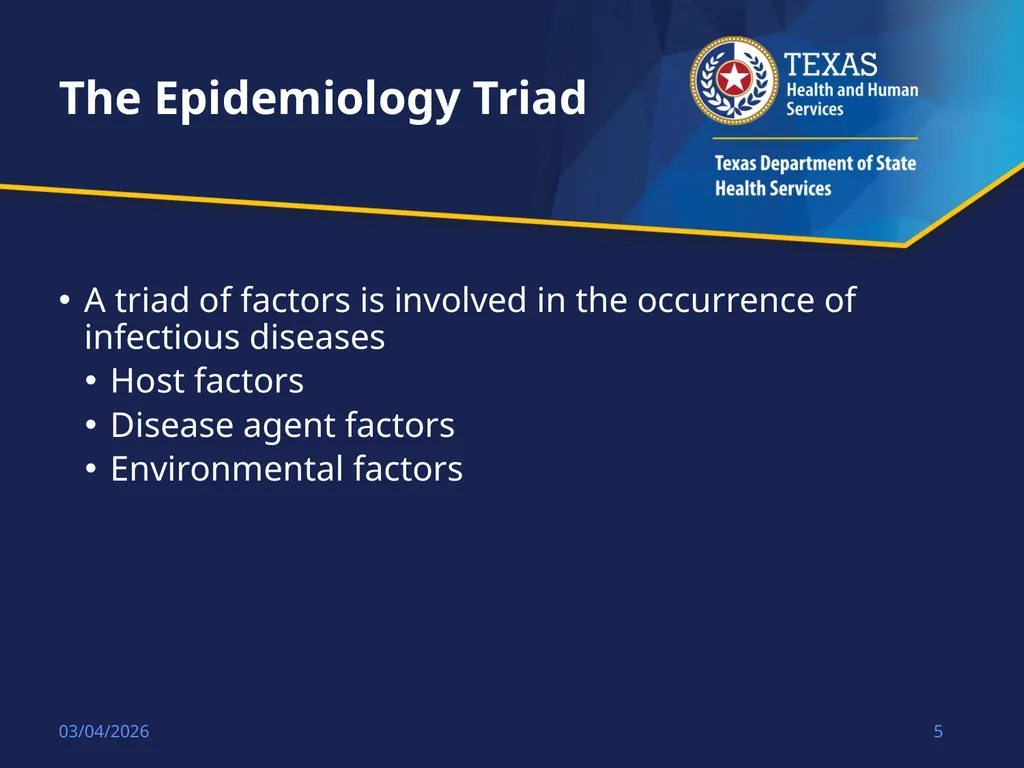 The Epidemiology Triad

TEXAS
Health and Human
Services

Texas Department of State
Health Services

• A triad of factors is involved in the occurrence of infectious diseases
  • Host factors
  • Disease agent factors
  • Environmental factors

03/04/2026

5